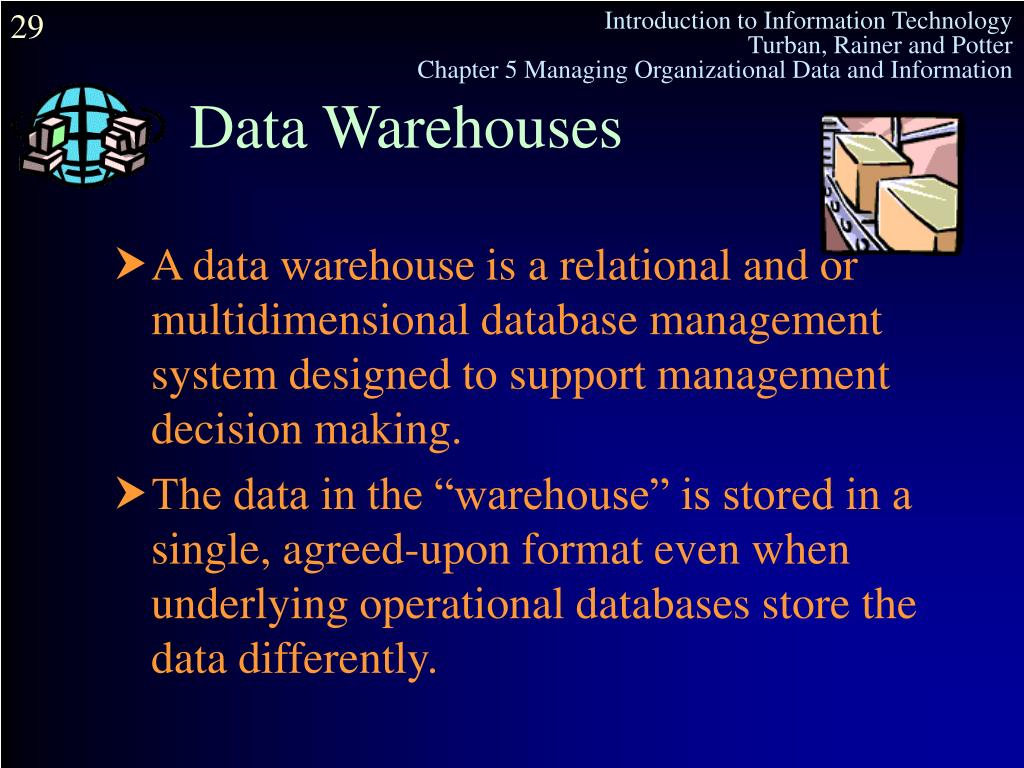 29

Introduction to Information Technology
Turban, Rainer and Potter
Chapter 5 Managing Organizational Data and Information

Data Warehouses

A data warehouse is a relational and or multidimensional database management system designed to support management decision making.

The data in the “warehouse” is stored in a single, agreed-upon format even when underlying operational databases store the data differently.